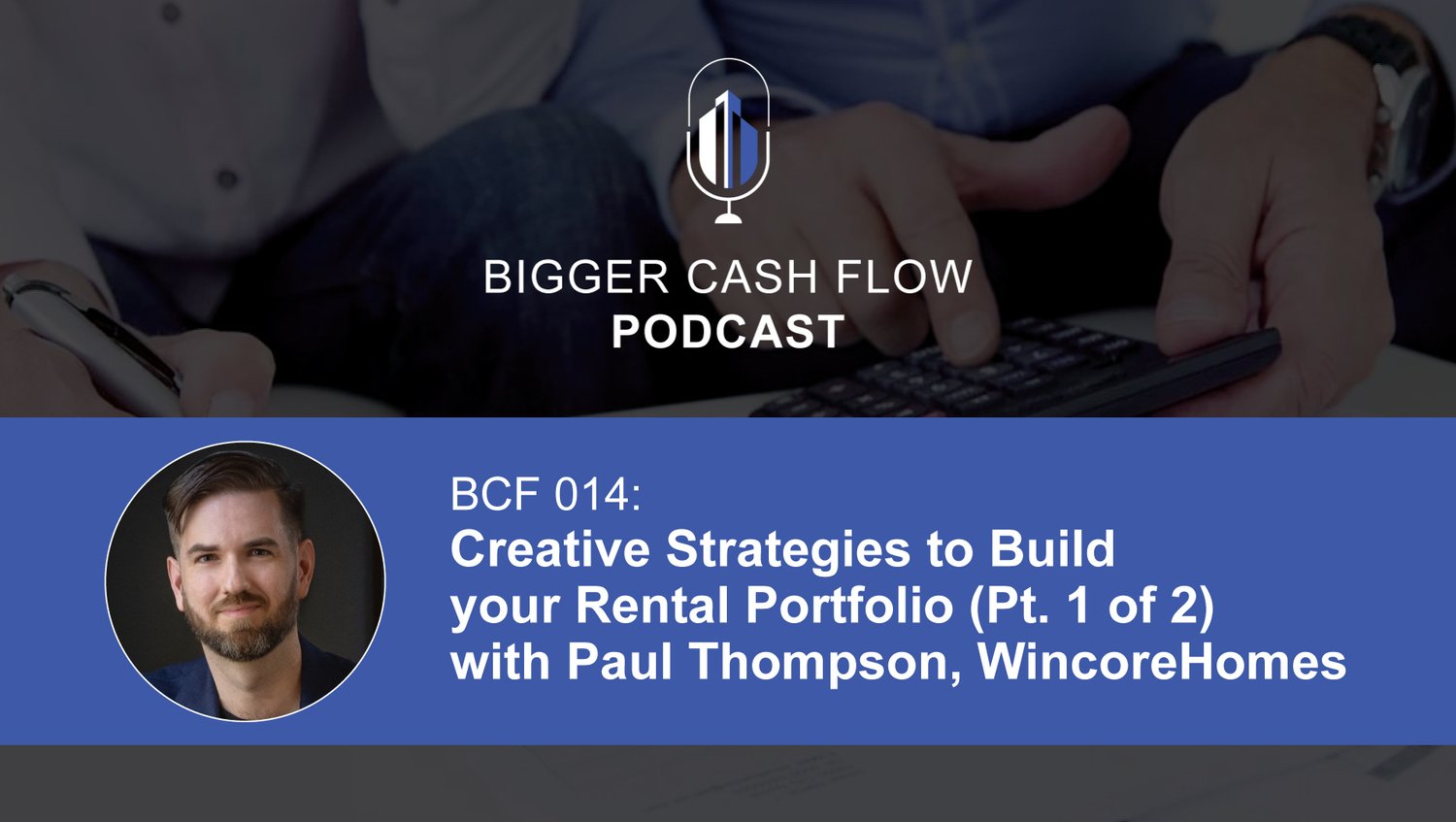 BIGGER CASH FLOW
PODCAST

BCF 014:
Creative Strategies to Build your Rental Portfolio (Pt. 1 of 2) with Paul Thompson, WincoreHomes